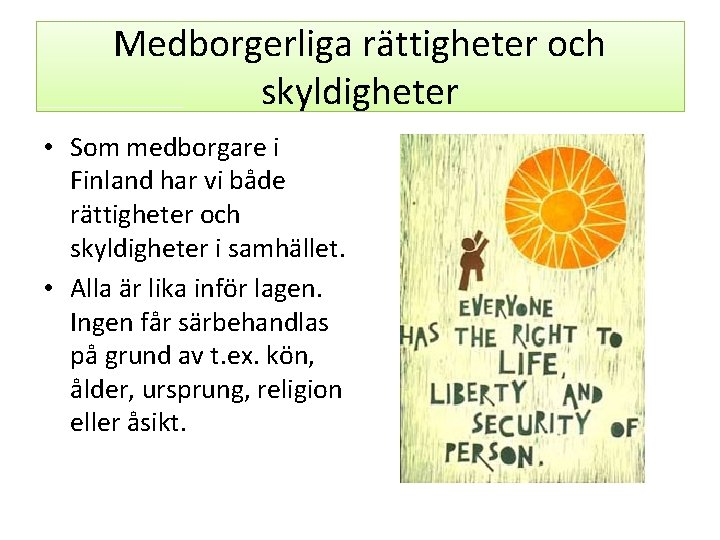 Medborgerliga rättigheter och skyldigheter

• Som medborgare i Finland har vi både rättigheter och skyldigheter i samhället.
• Alla är lika inför lagen. Ingen får särbehandlas på grund av t.ex. kön, ålder, ursprung, religion eller åsikt.

EVERYONE HAS THE RIGHT TO LIFE, LIBERTY AND SECURITY OF PERSON.